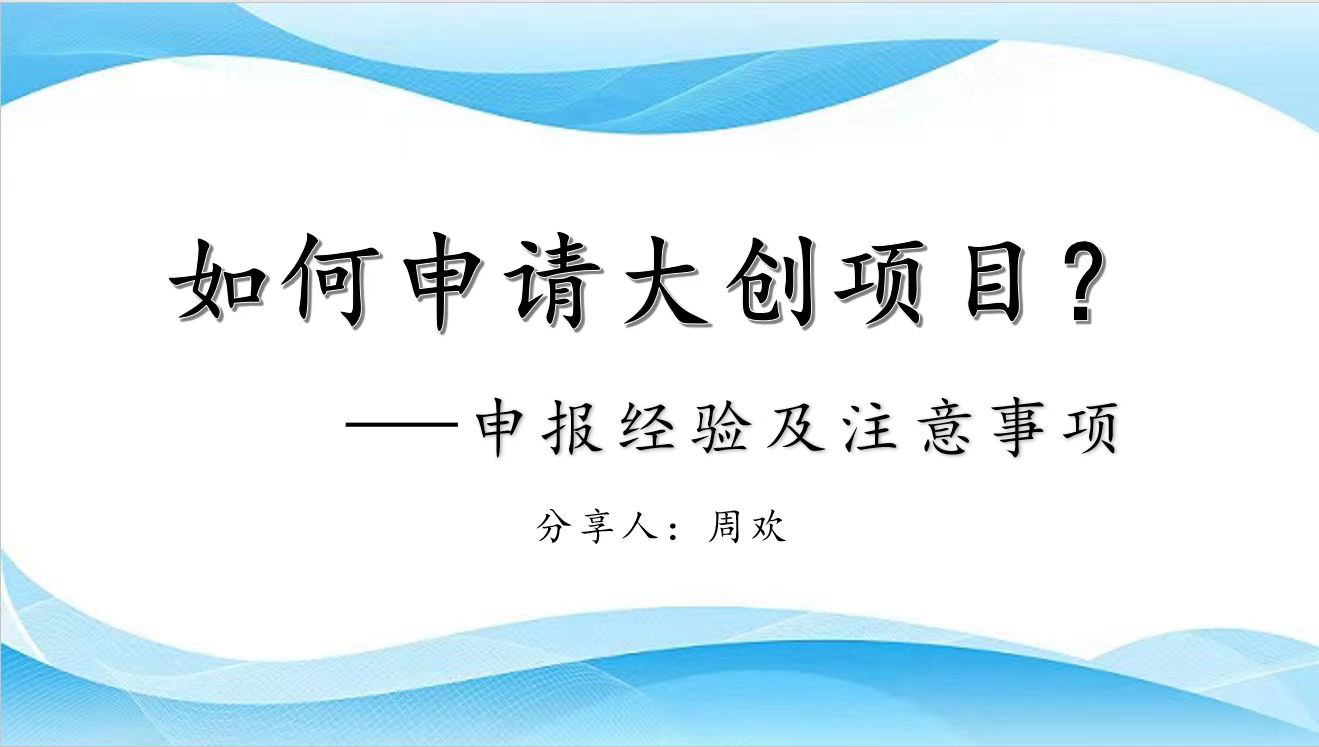 如何申请大创项目？

——申报经验及注意事项

分享人：周欢